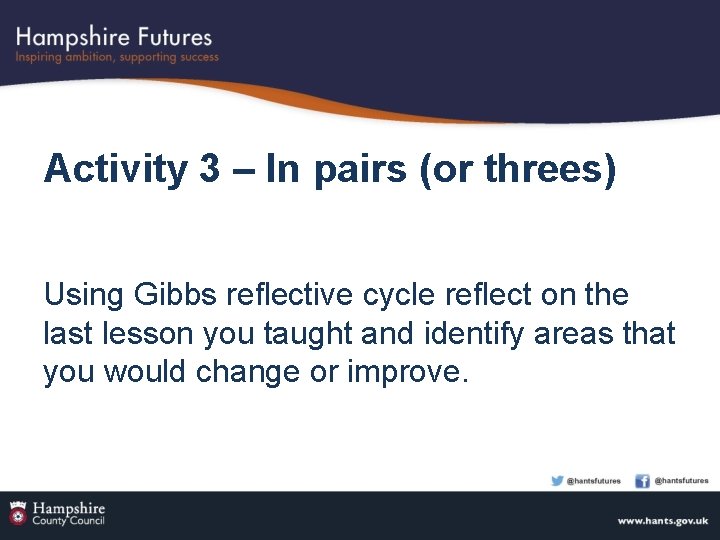 Hampshire Futures
Inspiring ambition, supporting success

Activity 3 – In pairs (or threes)

Using Gibbs reflective cycle reflect on the last lesson you taught and identify areas that you would change or improve.

@hantsfutures @hantsfutures

Hampshire County Council

www.hants.gov.uk